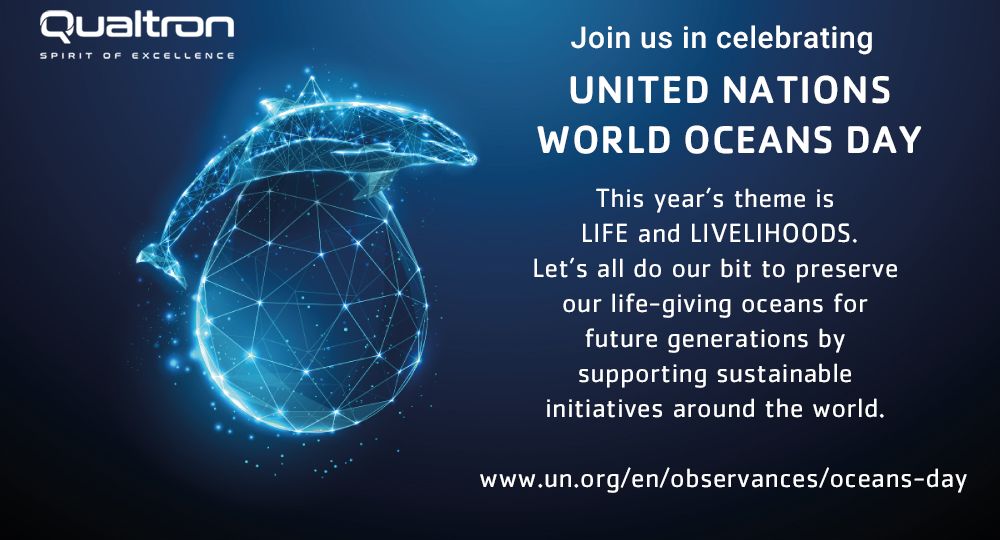 Qualtron
SPIRIT OF EXCELLENCE

Join us in celebrating

UNITED NATIONS
WORLD OCEANS DAY

This year's theme is LIFE and LIVELIHOODS. Let's all do our bit to preserve our life-giving oceans for future generations by supporting sustainable initiatives around the world.

www.un.org/en/observances/oceans-day